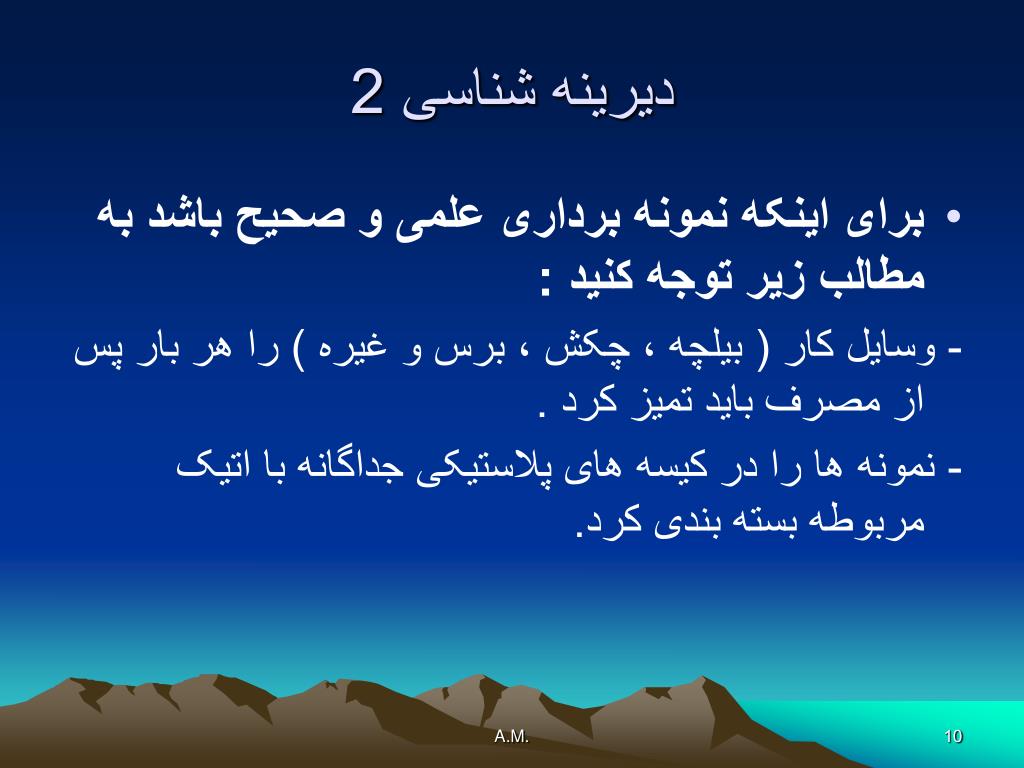 دیرینه شناسی 2

• برای اینکه نمونه برداری علمی و صحیح باشد به مطالب زیر توجه کنید :

- وسایل کار ( بیلچه ، چکش ، برس و غیره ) را هر بار پس از مصرف باید تمیز کرد .

- نمونه ها را در کیسه های پلاستیکی جداگانه با اتیک مربوطه بسته بندی کرد.

A.M.

10